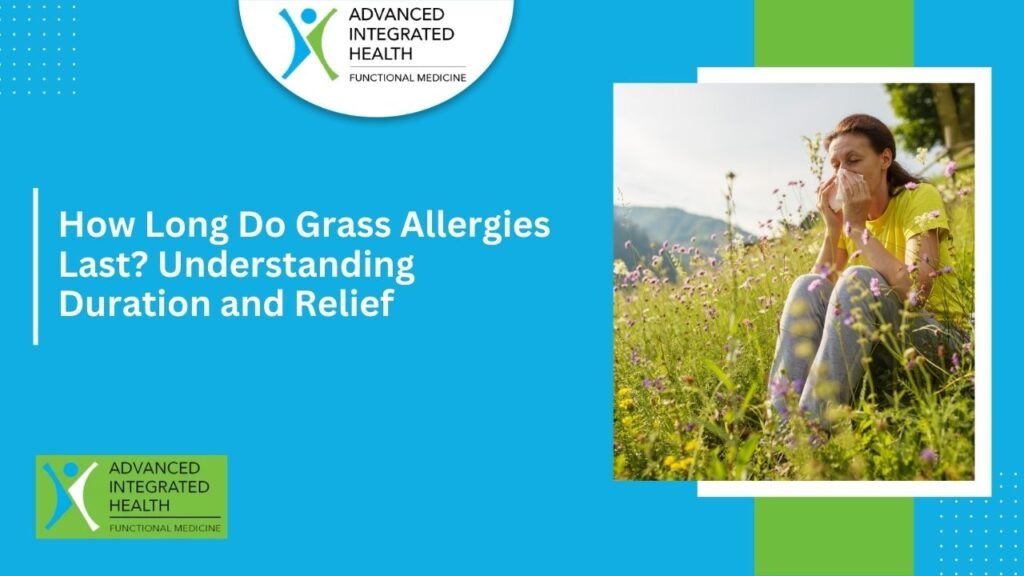 ADVANCED
INTEGRATED
HEALTH
FUNCTIONAL MEDICINE

How Long Do Grass Allergies Last? Understanding Duration and Relief

ADVANCED
INTEGRATED
HEALTH
FUNCTIONAL MEDICINE